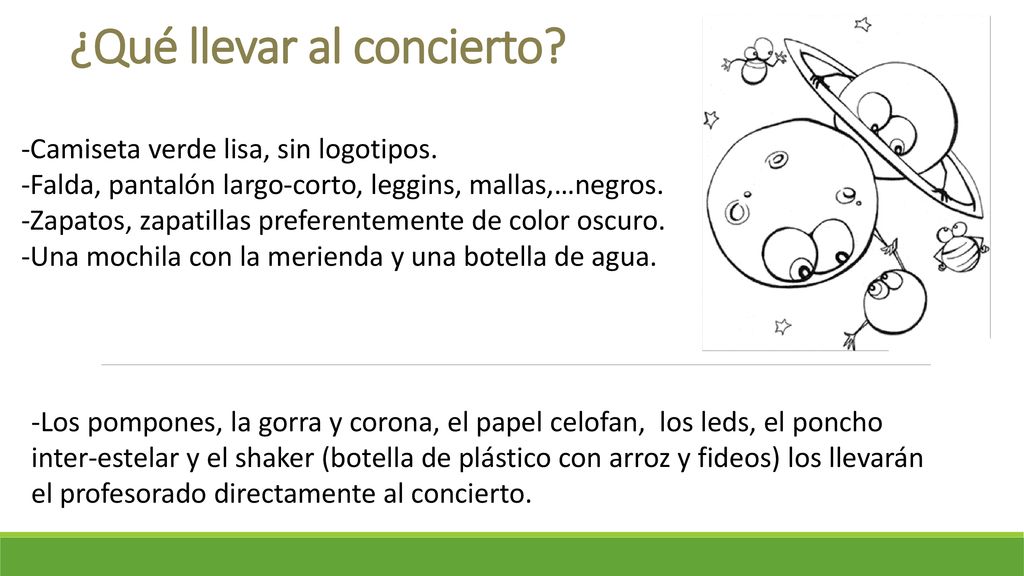 ¿Qué llevar al concierto?

-Camiseta verde lisa, sin logotipos.
-Falda, pantalón largo-corto, leggins, mallas,…negros.
-Zapatos, zapatillas preferentemente de color oscuro.
-Una mochila con la merienda y una botella de agua.

-Los pompones, la gorra y corona, el papel celofan, los leds, el poncho inter-estelar y el shaker (botella de plástico con arroz y fideos) los llevarán el profesorado directamente al concierto.